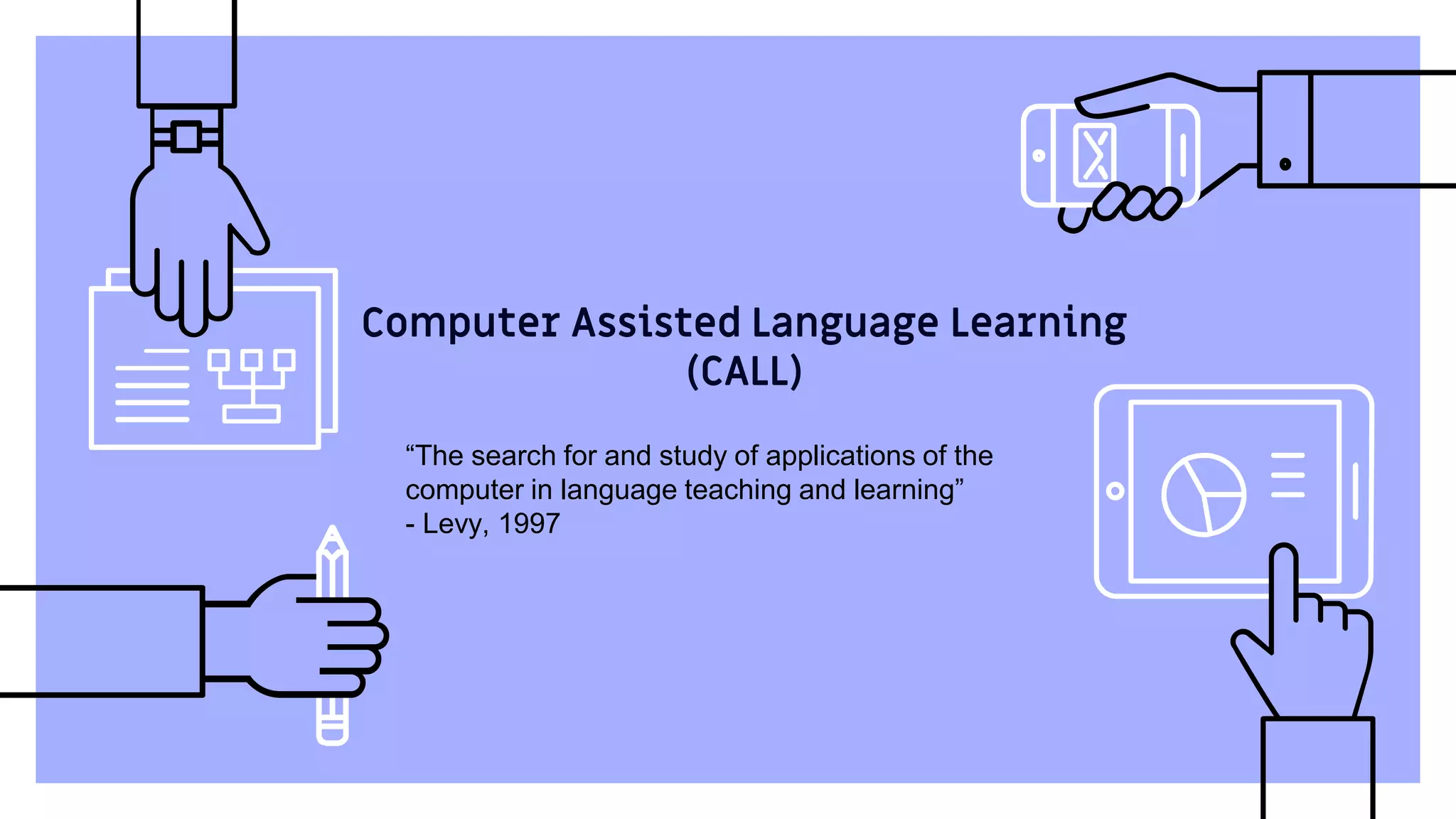 Computer Assisted Language Learning
(CALL)

“The search for and study of applications of the computer in language teaching and learning”
- Levy, 1997